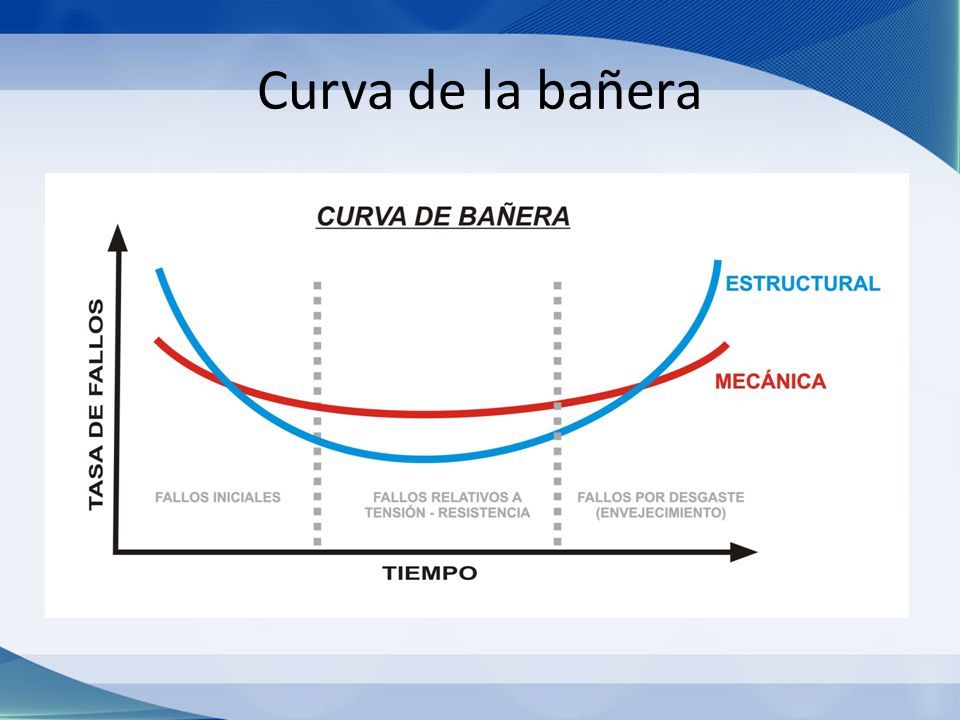 Curva de la bañera

CURVA DE BAÑERA

TASA DE FALLOS

ESTRUCTURAL

MECÁNICA

FALLOS INICIALES

FALLOS RELATIVOS A TENSIÓN - RESISTENCIA

FALLOS POR DESGASTE (ENVEJECIMIENTO)

TIEMPO